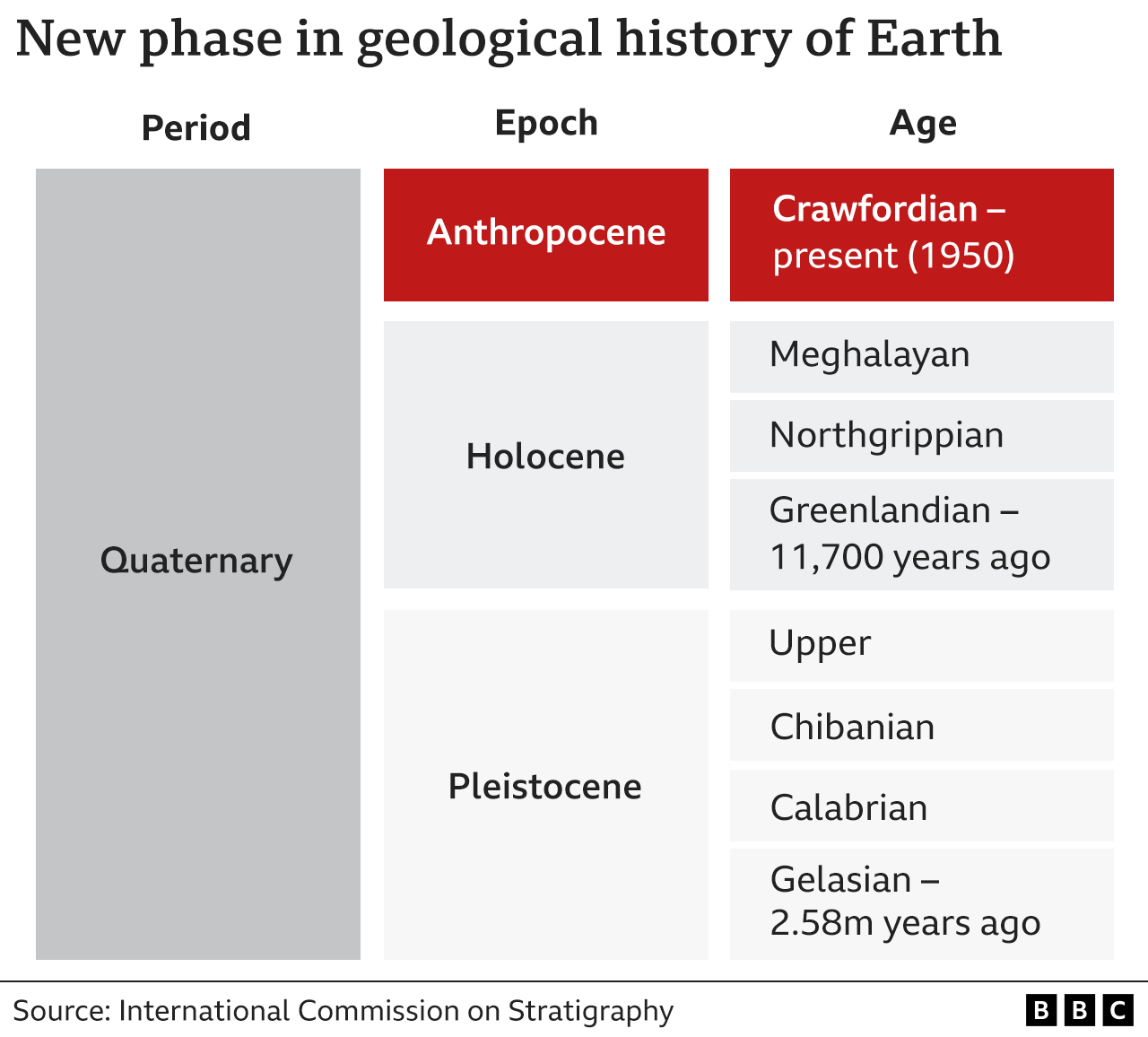 New phase in geological history of Earth

| Period | Epoch | Age |
|---|---|---|
| Quaternary | Anthropocene | Crawfordian – present (1950) |
| | Holocene | Meghalayan |
| | | Northgrippian |
| | | Greenlandian – 11,700 years ago |
| | Pleistocene | Upper |
| | | Chibanian |
| | | Calabrian |
| | | Gelasian – 2.58m years ago |

Source: International Commission on Stratigraphy

BBC